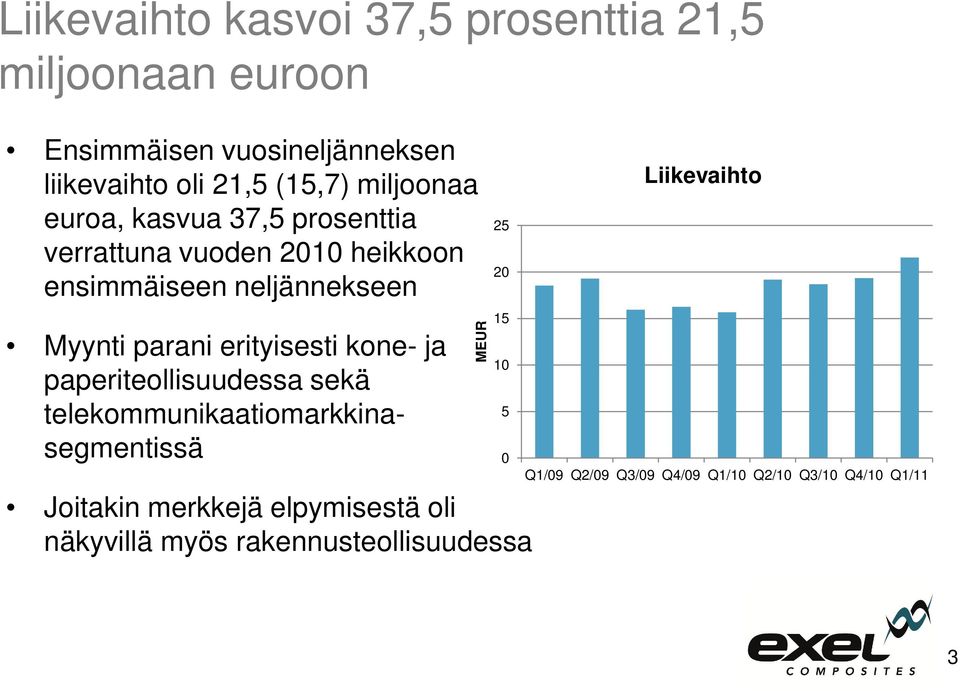 Liikevaihto kasvoi 37,5 prosenttia 21,5 miljoonaan euroon

• Ensimmäisen vuosineljänneksen liikevaihto oli 21,5 (15,7) miljoonaa euroa, kasvua 37,5 prosenttia verrattuna vuoden 2010 heikkoon ensimmäiseen neljännekseen

• Myynti parani erityisesti kone- ja paperiteollisuudessa sekä telekommunikaatiomarkkinasegmentissä

• Joitakin merkkejä elpymisestä oli näkyvillä myös rakennusteollisuudessa

Liikevaihto

MEUR

25
20
15
10
5
0

Q1/09 Q2/09 Q3/09 Q4/09 Q1/10 Q2/10 Q3/10 Q4/10 Q1/11

exel COMPOSITES

3